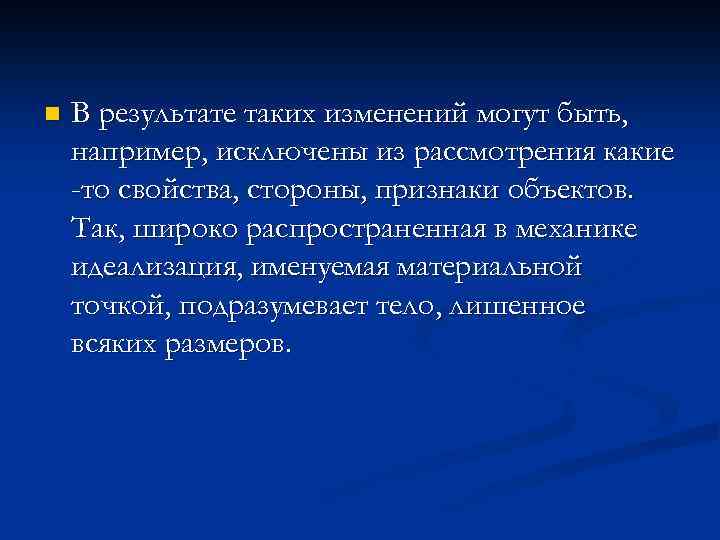 В результате таких изменений могут быть, например, исключены из рассмотрения какие -то свойства, стороны, признаки объектов. Так, широко распространенная в механике идеализация, именуемая материальной точкой, подразумевает тело, лишенное всяких размеров.